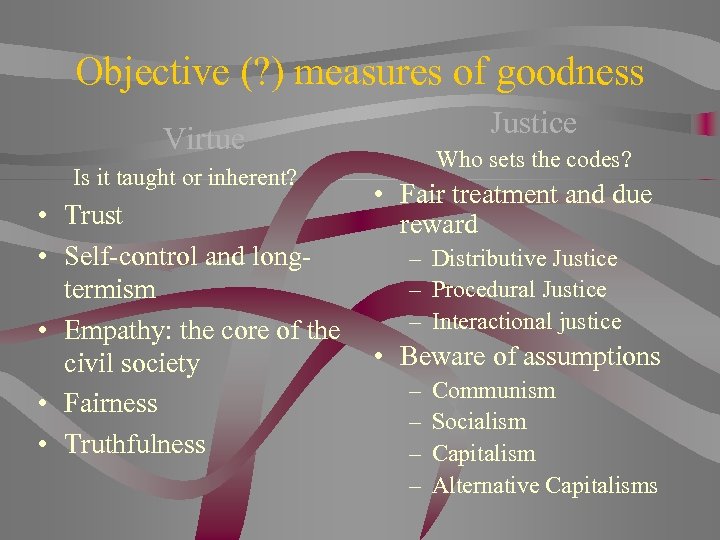 Objective (?) measures of goodness

Virtue

Is it taught or inherent?

• Trust
• Self-control and long-termism
• Empathy: the core of the civil society
• Fairness
• Truthfulness

Justice

Who sets the codes?

• Fair treatment and due reward
– Distributive Justice
– Procedural Justice
– Interactional justice
• Beware of assumptions
– Communism
– Socialism
– Capitalism
– Alternative Capitalisms